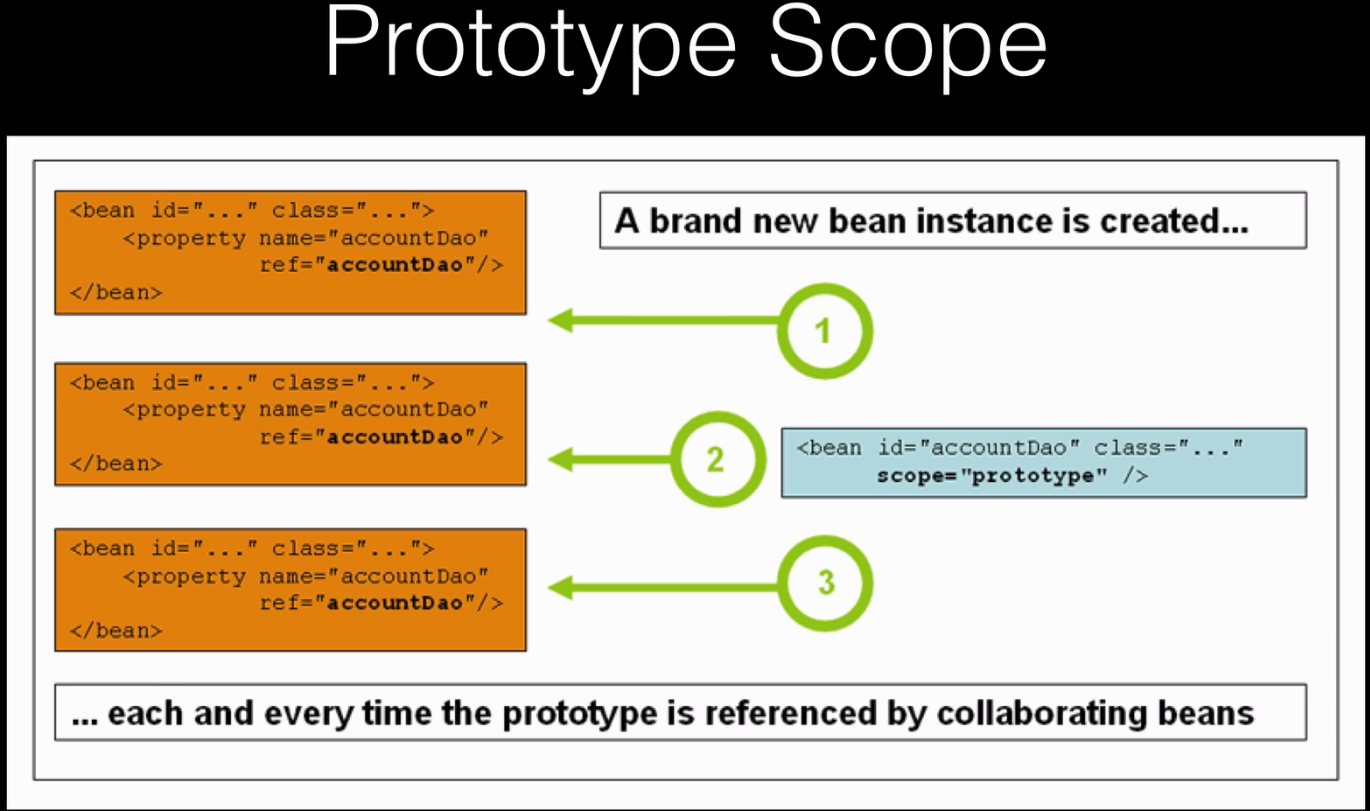 Prototype Scope

<bean id="..." class="...">
<property name="accountDao"
ref="accountDao"/>
</bean>

A brand new bean instance is created...

1

<bean id="..." class="...">
<property name="accountDao"
ref="accountDao"/>
</bean>

2

<bean id="accountDao" class="..."
scope="prototype" />

<bean id="..." class="...">
<property name="accountDao"
ref="accountDao"/>
</bean>

3

... each and every time the prototype is referenced by collaborating beans